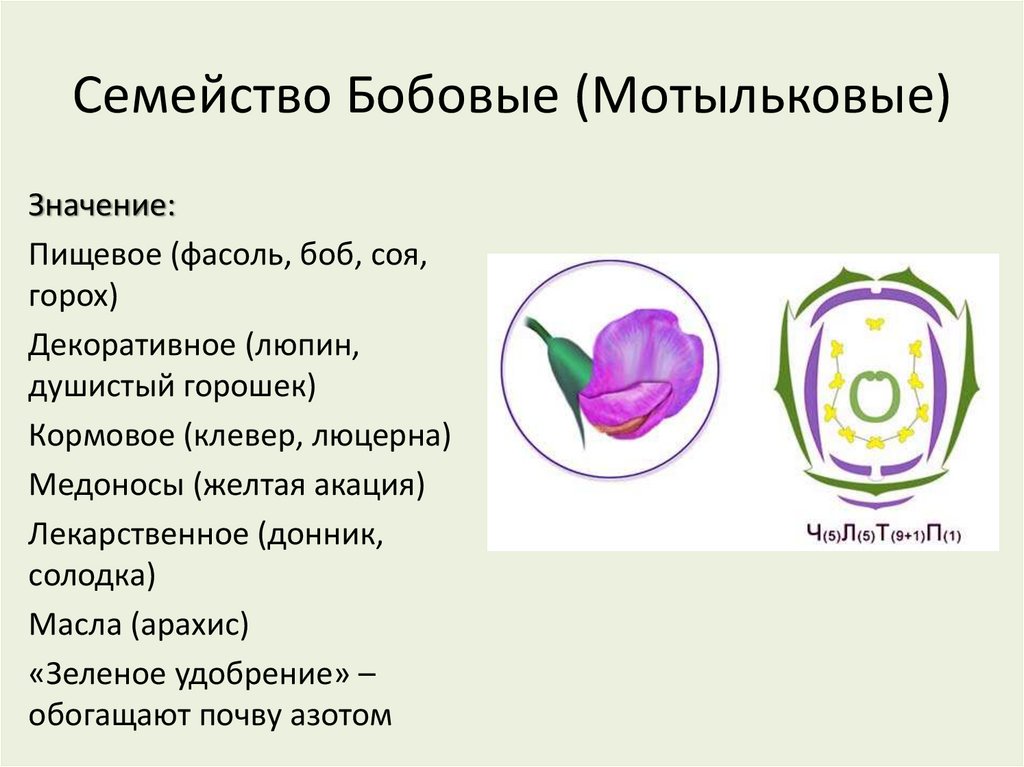 Семейство Бобовые (Мотыльковые)

Значение:

Пищевое (фасоль, боб, соя, горох)

Декоративное (люпин, душистый горошек)

Кормовое (клевер, люцерна)

Медоносы (желтая акация)

Лекарственное (донник, солодка)

Масла (арахис)

«Зеленое удобрение» – обогащают почву азотом

$Ч_{(5)}Л_{(5)}Т_{(9+1)}П_{(1)}$